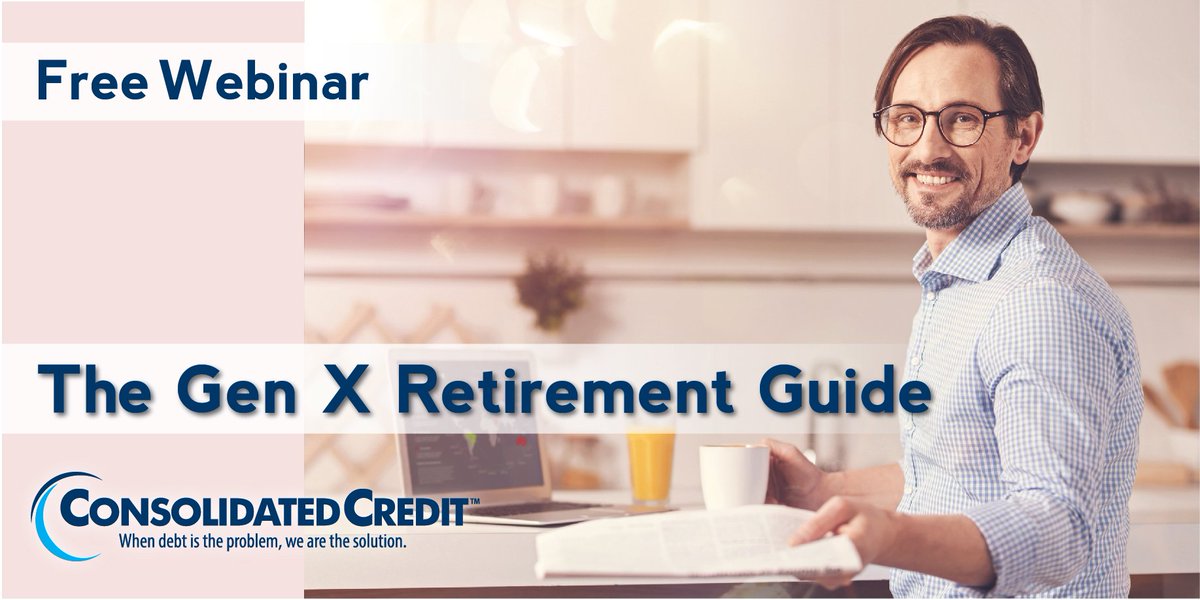 Free Webinar

The Gen X Retirement Guide

CONSOLIDATED CREDIT™
When debt is the problem, we are the solution.